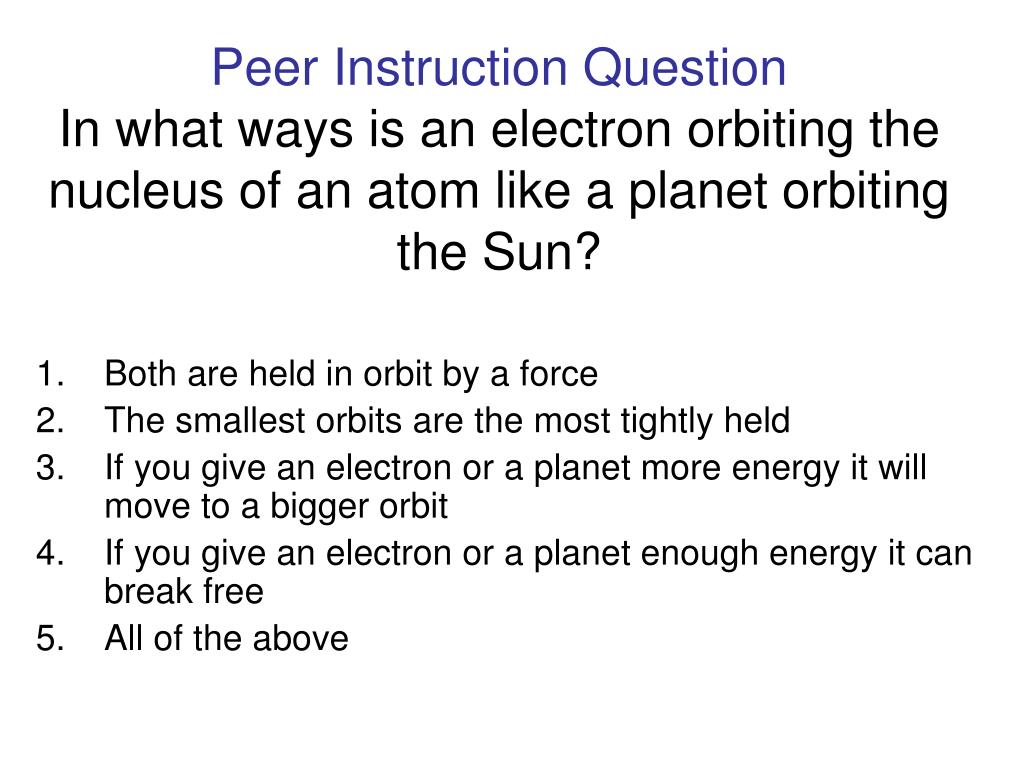 Peer Instruction Question
In what ways is an electron orbiting the nucleus of an atom like a planet orbiting the Sun?

1. Both are held in orbit by a force
2. The smallest orbits are the most tightly held
3. If you give an electron or a planet more energy it will move to a bigger orbit
4. If you give an electron or a planet enough energy it can break free
5. All of the above